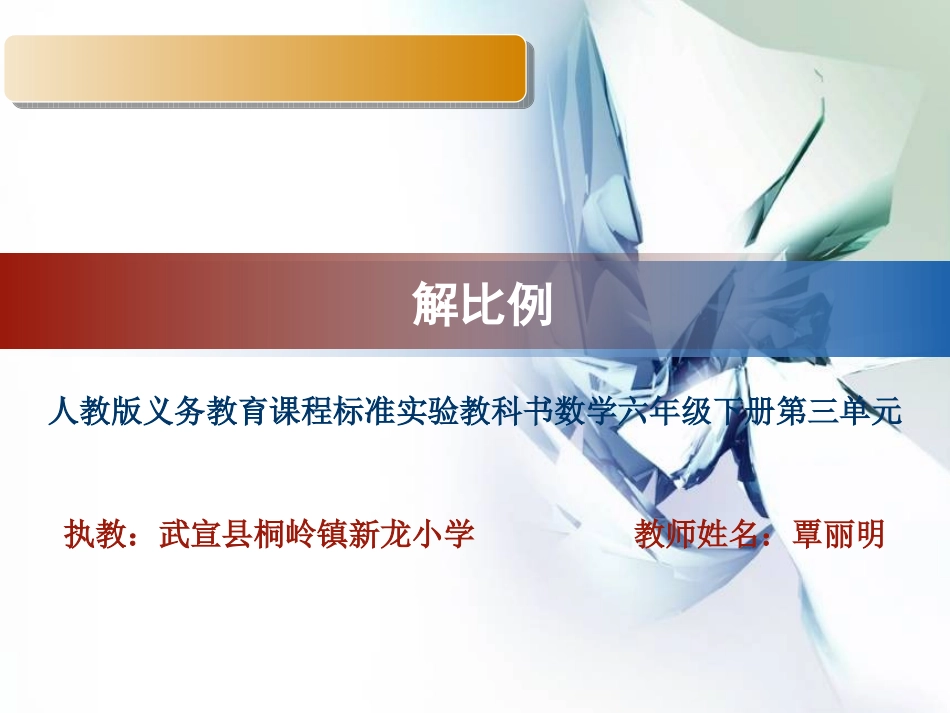 解比例

人教版义务教育课程标准实验教科书数学六年级下册第三单元

执教：武宣县桐岭镇新龙小学　　　教师姓名：覃丽明